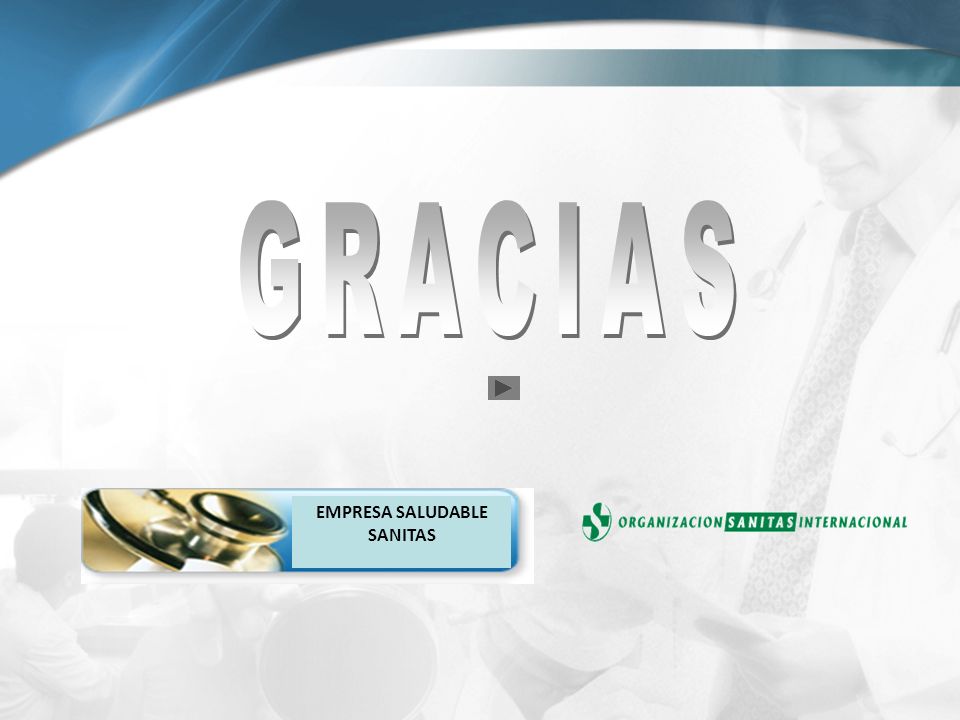 GRACIAS

EMPRESA SALUDABLE SANITAS

ORGANIZACION SANITAS INTERNACIONAL